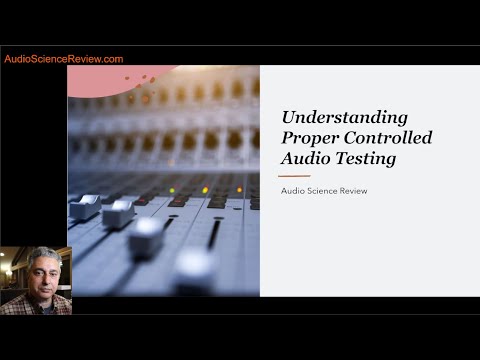 AudioScienceReview.com

Understanding Proper Controlled Audio Testing

Audio Science Review